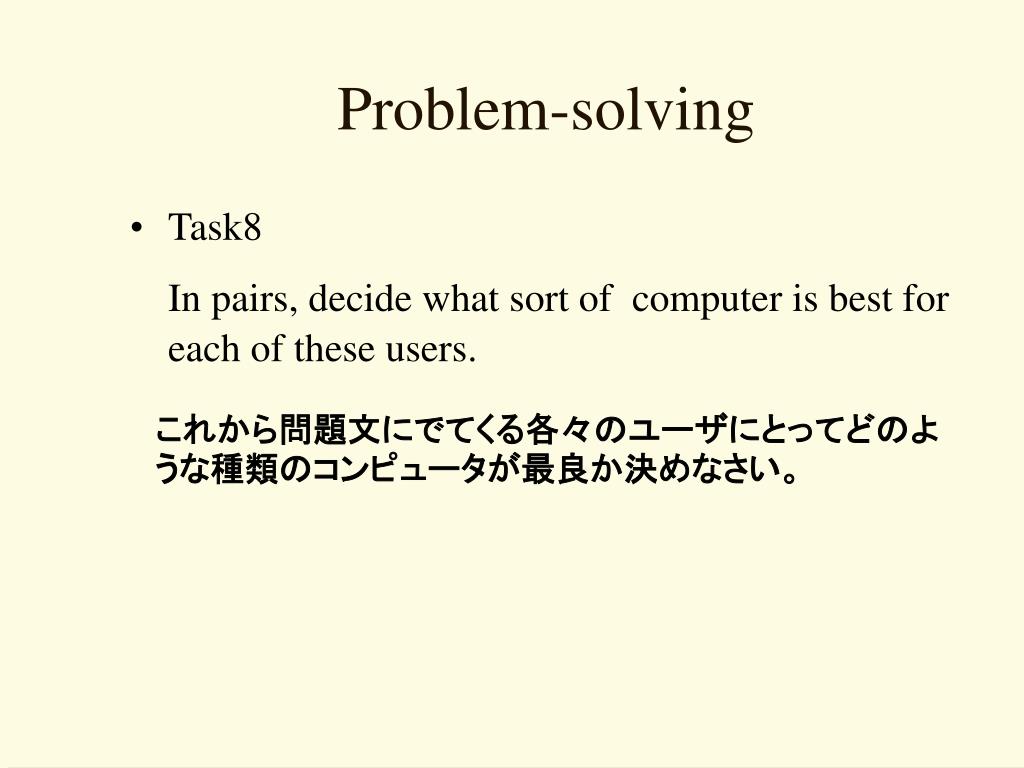 Problem-solving

• Task8

In pairs, decide what sort of computer is best for each of these users.

これから問題文にでてくる各々のユーザにとってどのような種類のコンピュータが最良か決めなさい。